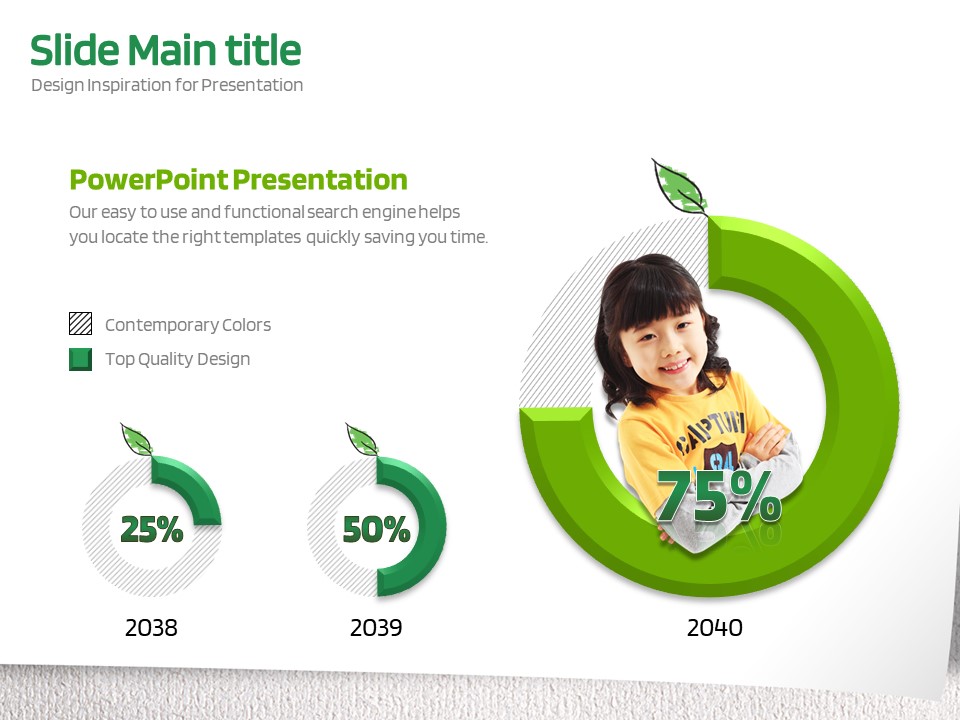 Slide Main title
Design Inspiration for Presentation

PowerPoint Presentation
Our easy to use and functional search engine helps you locate the right templates quickly saving you time.

Contemporary Colors
Top Quality Design

25%
2038

50%
2039

CAPTAIN
75%
2040